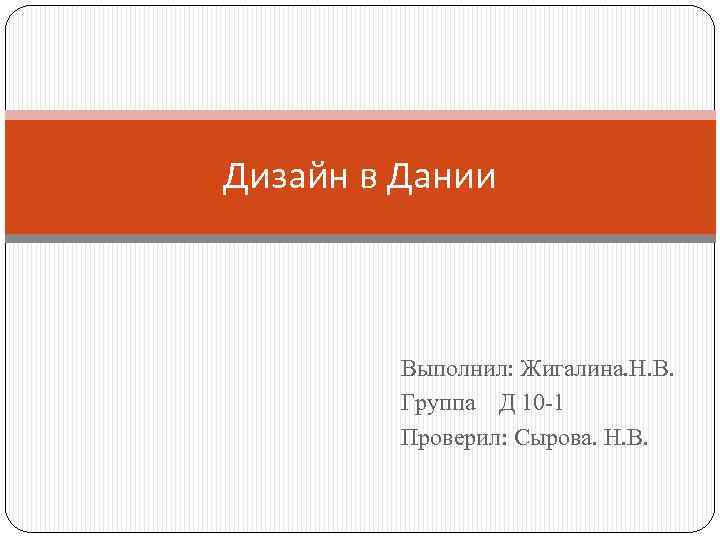 Дизайн в Дании

Выполнил: Жигалина.Н.В.
Группа Д 10-1
Проверил: Сырова. Н.В.